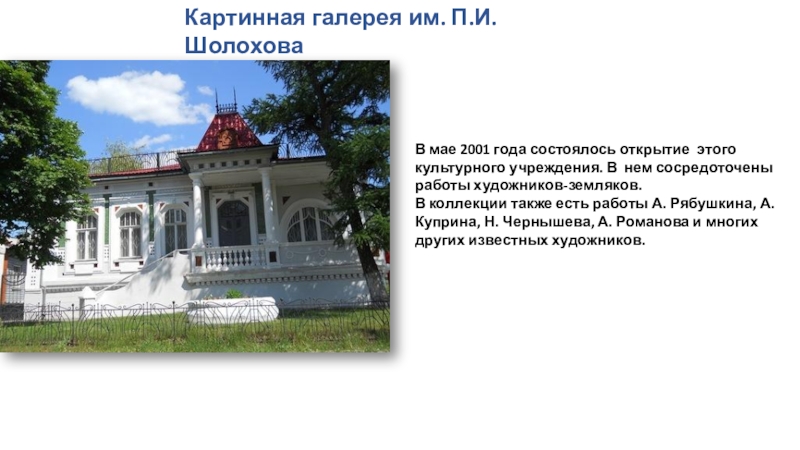 Картинная галерея им. П.И. Шолохова

В мае 2001 года состоялось открытие этого культурного учреждения. В нем сосредоточены работы художников-земляков.
В коллекции также есть работы А. Рябушкина, А. Куприна, Н. Чернышева, А. Романова и многих других известных художников.